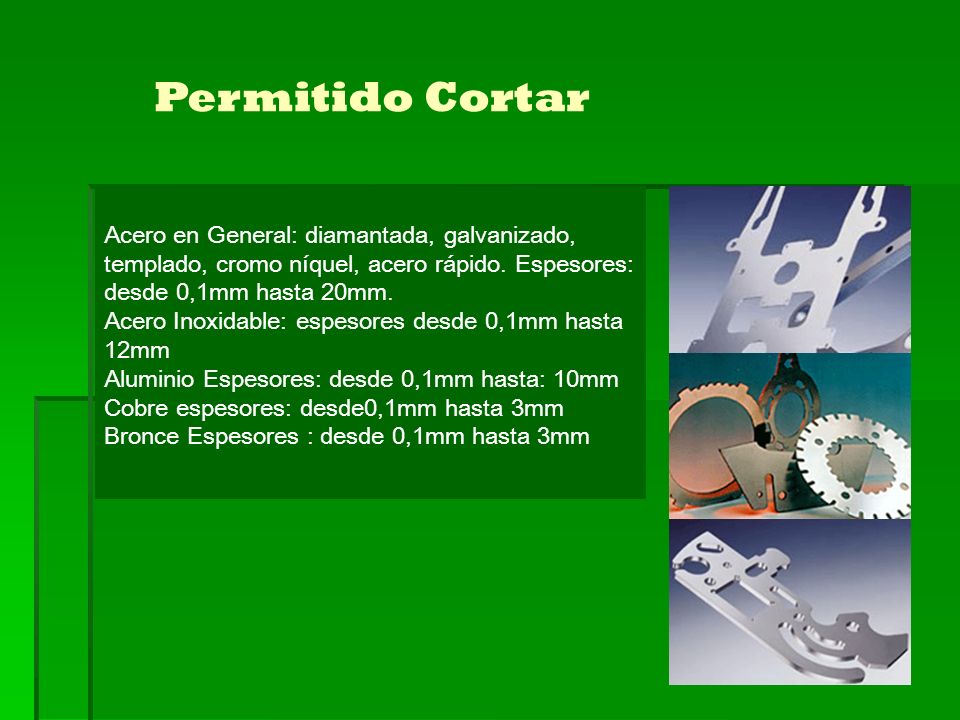 Permitido Cortar

Acero en General: diamantada, galvanizado, templado, cromo níquel, acero rápido. Espesores: desde 0,1mm hasta 20mm.
Acero Inoxidable: espesores desde 0,1mm hasta 12mm
Aluminio Espesores: desde 0,1mm hasta: 10mm
Cobre espesores: desde0,1mm hasta 3mm
Bronce Espesores : desde 0,1mm hasta 3mm